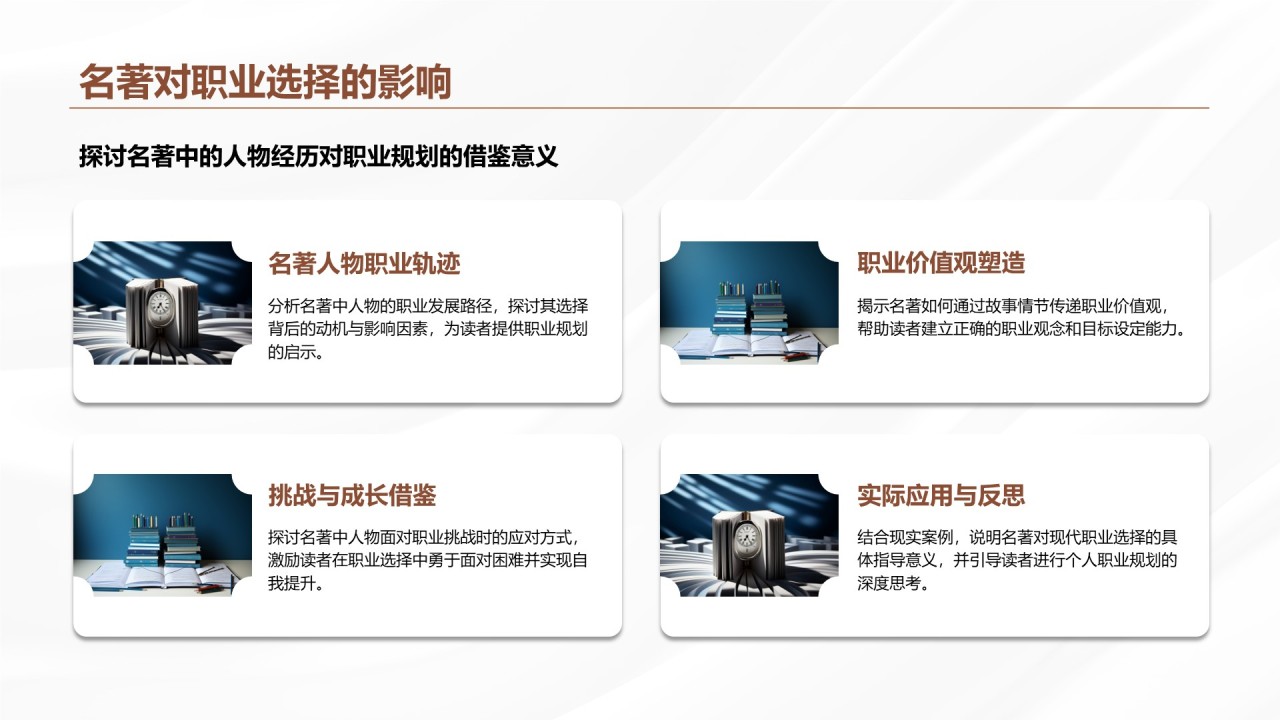 名著对职业选择的影响

探讨名著中的人物经历对职业规划的借鉴意义

名著人物职业轨迹

分析名著中人物的职业发展路径，探讨其选择背后的动机与影响因素，为读者提供职业规划的启示。

职业价值观塑造

揭示名著如何通过故事情节传递职业价值观，帮助读者建立正确的职业观念和目标设定能力。

挑战与成长借鉴

探讨名著中人物面对职业挑战时的应对方式，激励读者在职业选择中勇于面对困难并实现自我提升。

实际应用与反思

结合现实案例，说明名著对现代职业选择的具体指导意义，并引导读者进行个人职业规划的深度思考。